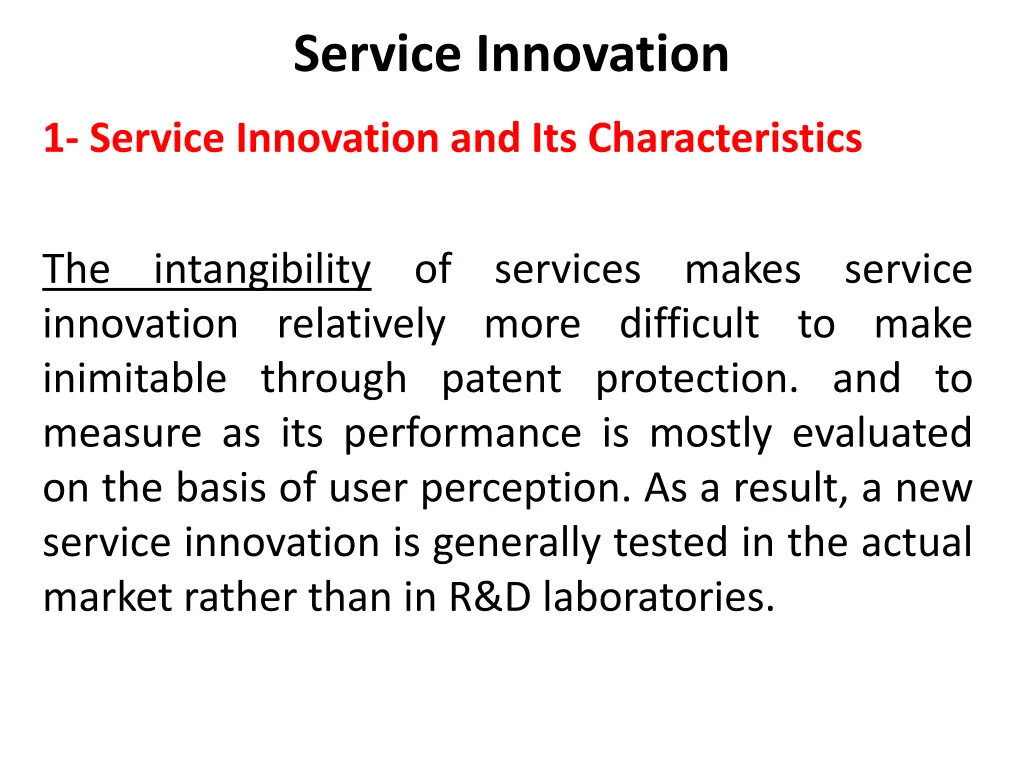 Service Innovation

1- Service Innovation and Its Characteristics

The intangibility of services makes service innovation relatively more difficult to make inimitable through patent protection. and to measure as its performance is mostly evaluated on the basis of user perception. As a result, a new service innovation is generally tested in the actual market rather than in R&D laboratories.